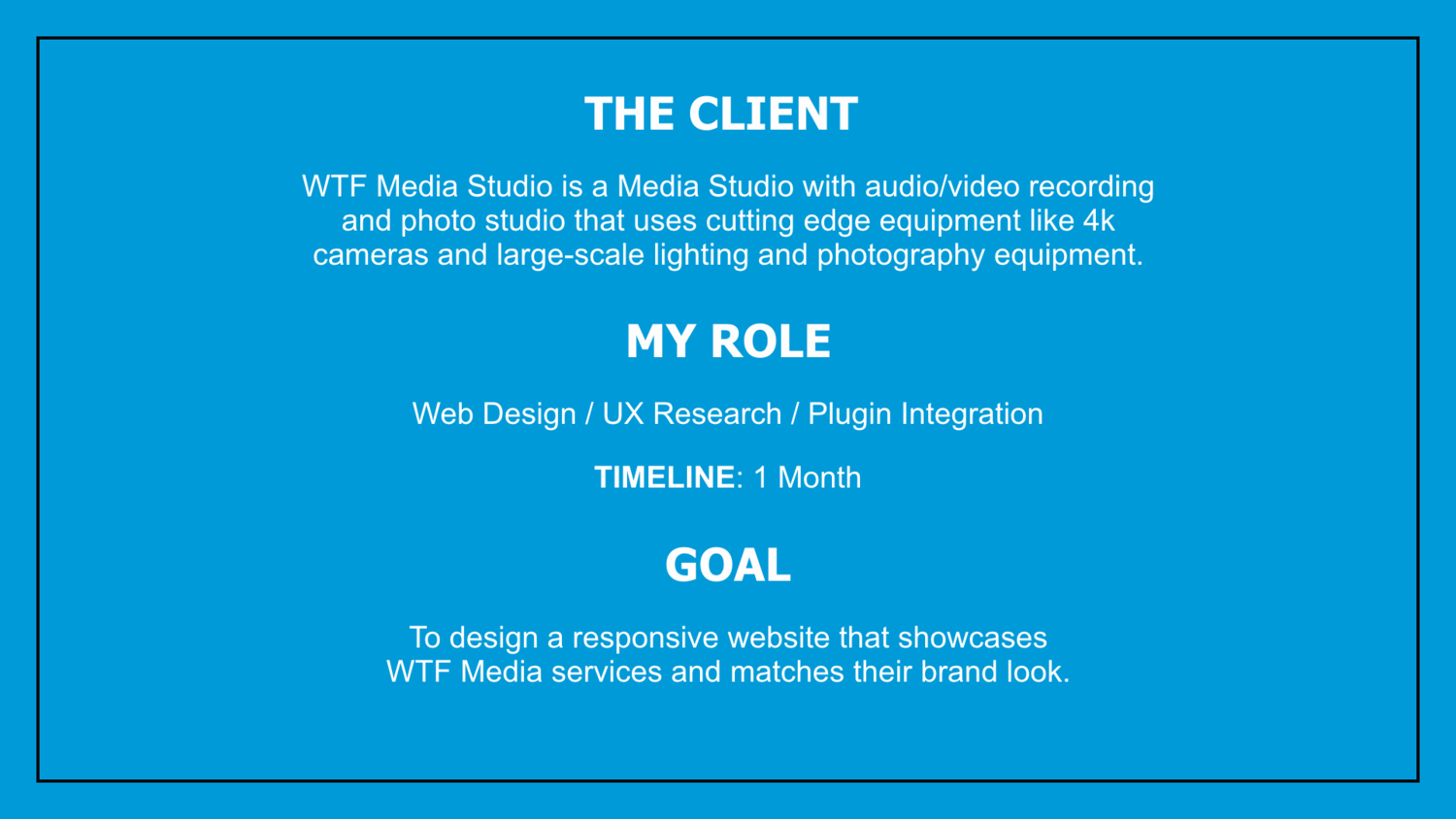 THE CLIENT

WTF Media Studio is a Media Studio with audio/video recording and photo studio that uses cutting edge equipment like 4k cameras and large-scale lighting and photography equipment.

MY ROLE

Web Design / UX Research / Plugin Integration

TIMELINE: 1 Month

GOAL

To design a responsive website that showcases WTF Media services and matches their brand look.